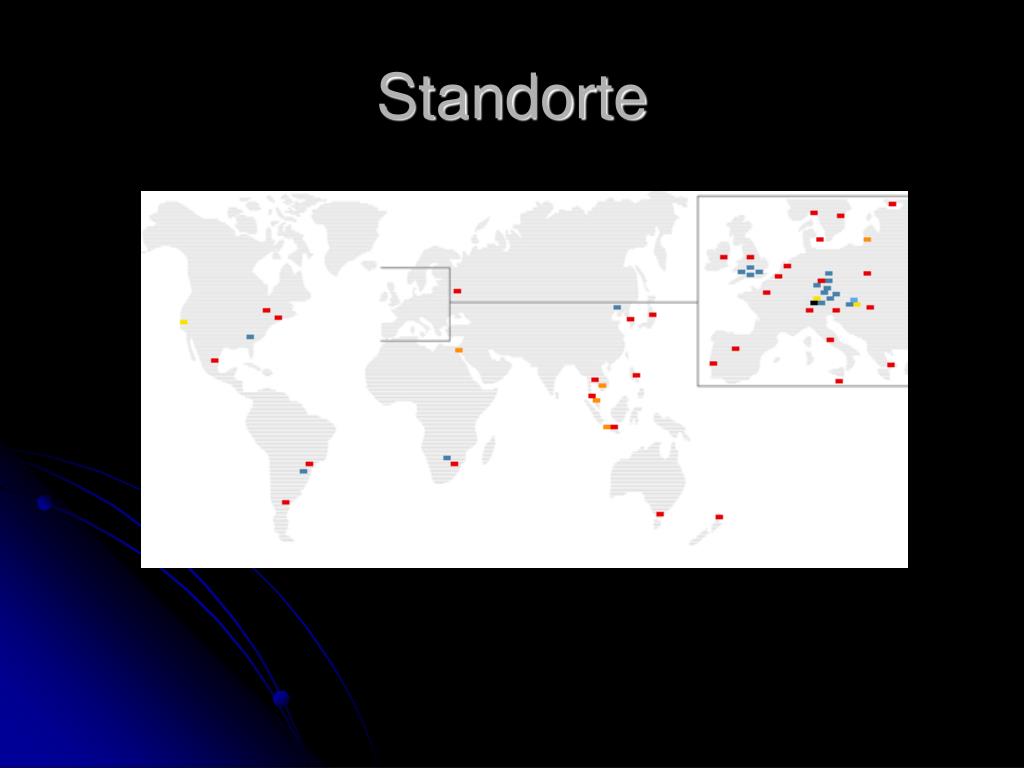 Standorte